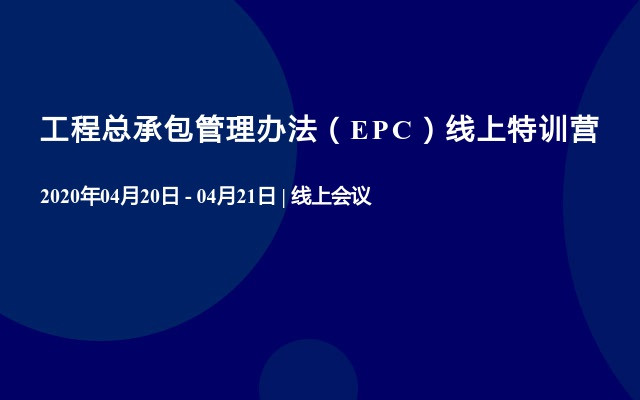 工程总承包管理办法（EPC）线上特训营

2020年04月20日 - 04月21日 | 线上会议